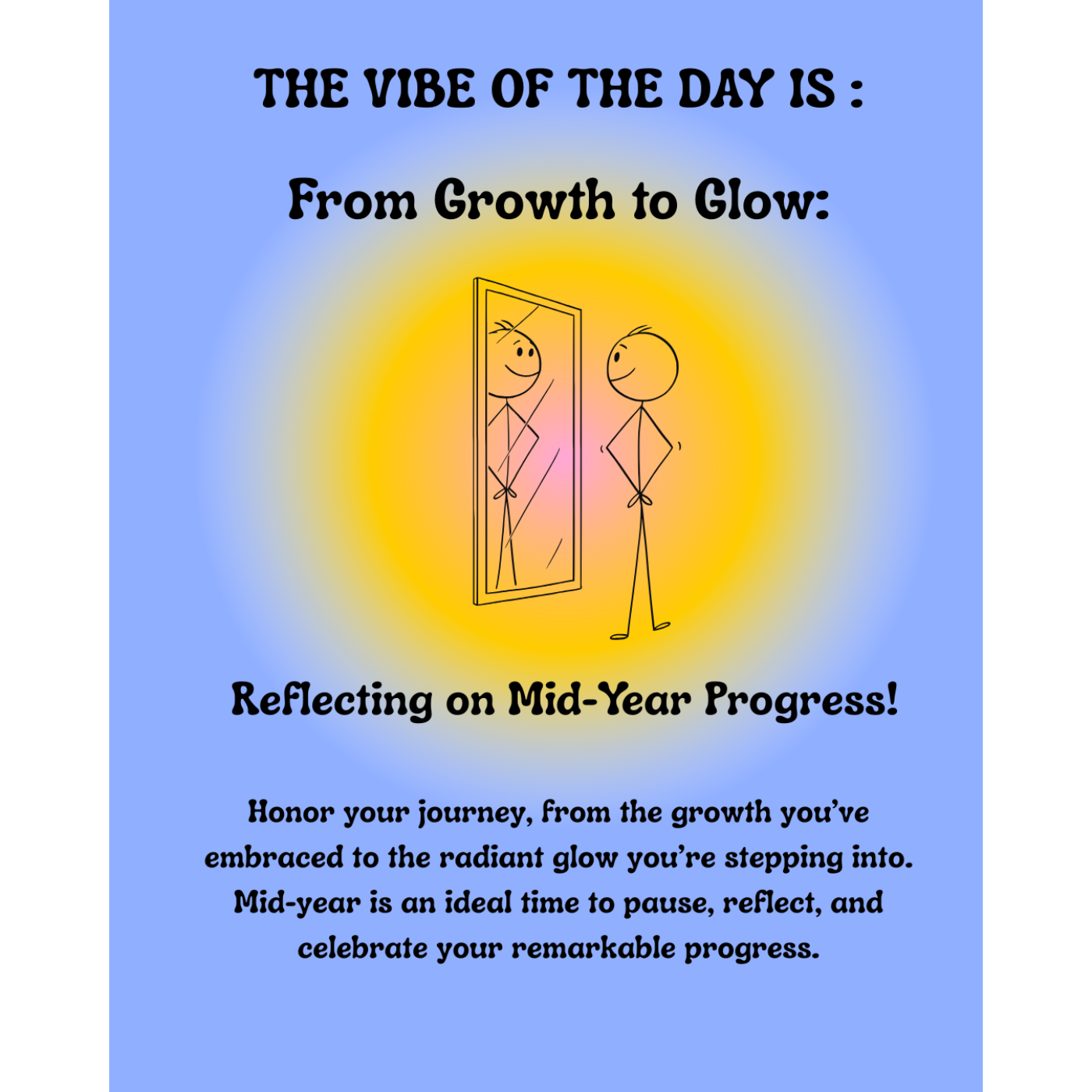 THE VIBE OF THE DAY IS :

From Growth to Glow:

Reflecting on Mid-Year Progress!

Honor your journey, from the growth you've embraced to the radiant glow you're stepping into. Mid-year is an ideal time to pause, reflect, and celebrate your remarkable progress.